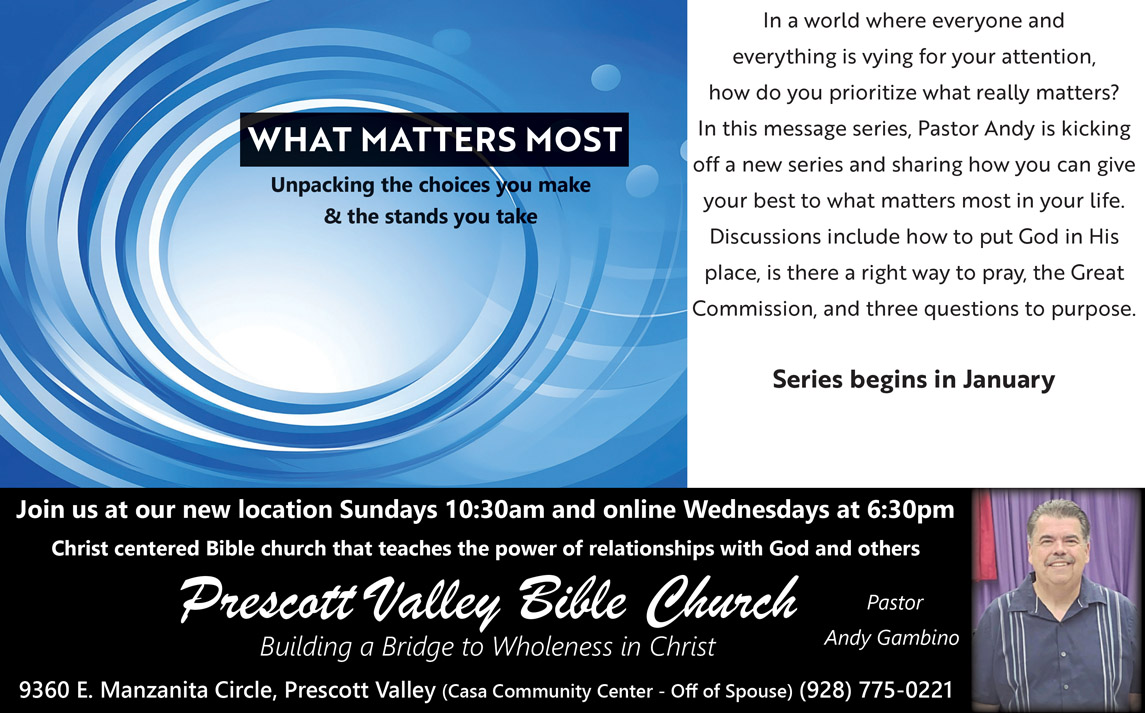 WHAT MATTERS MOST

Unpacking the choices you make & the stands you take

In a world where everyone and everything is vying for your attention, how do you prioritize what really matters? In this message series, Pastor Andy is kicking off a new series and sharing how you can give your best to what matters most in your life. Discussions include how to put God in His place, is there a right way to pray, the Great Commission, and three questions to purpose.

Series begins in January

Join us at our new location Sundays 10:30am and online Wednesdays at 6:30pm

Christ centered Bible church that teaches the power of relationships with God and others

Prescott Valley Bible Church

Building a Bridge to Wholeness in Christ

Pastor
Andy Gambino

9360 E. Manzanita Circle, Prescott Valley (Casa Community Center - Off of Spouse) (928) 775-0221